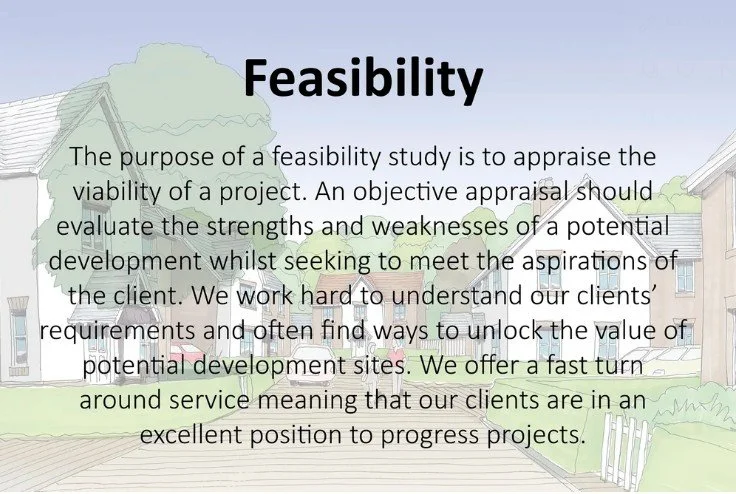 Feasibility

The purpose of a feasibility study is to appraise the viability of a project. An objective appraisal should evaluate the strengths and weaknesses of a potential development whilst seeking to meet the aspirations of the client. We work hard to understand our clients' requirements and often find ways to unlock the value of potential development sites. We offer a fast turn around service meaning that our clients are in an excellent position to progress projects.